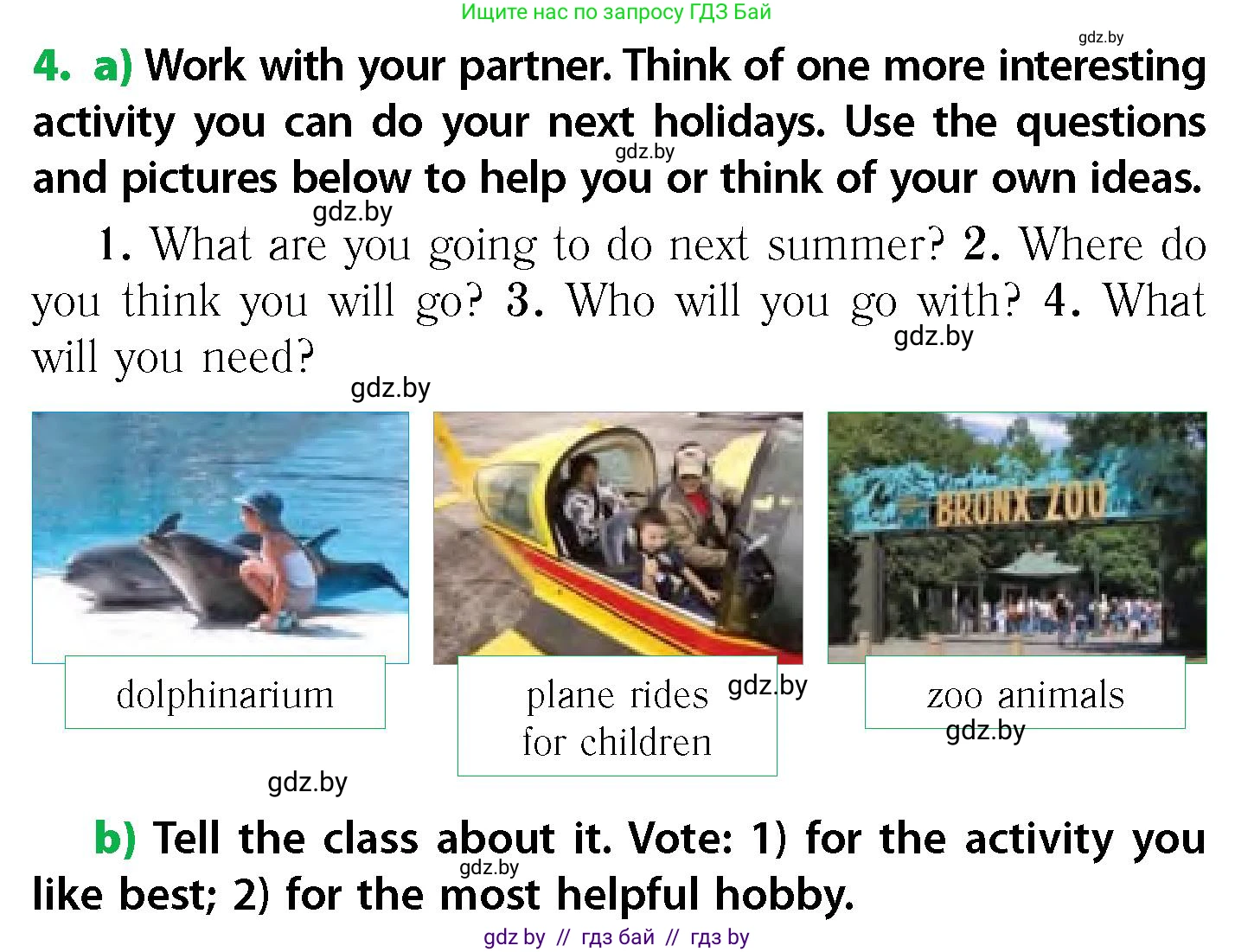 Ищите нас по запросу ГДЗ Бай

gdz.by

4. a) Work with your partner. Think of one more interesting activity you can do your next holidays. Use the questions and pictures below to help you or think of your own ideas.

gdz.by

gdz.by

1. What are you going to do next summer? 2. Where do you think you will go? 3. Who will you go with? 4. What will you need?

gdz.by

gdz.by

BRONX ZOO

dolphinarium

plane rides for children

gdz.by

zoo animals

gdz.by

gdz.by

b) Tell the class about it. Vote: 1) for the activity you like best; 2) for the most helpful hobby.

gdz.by

gdz by // гдз бай // гдз by